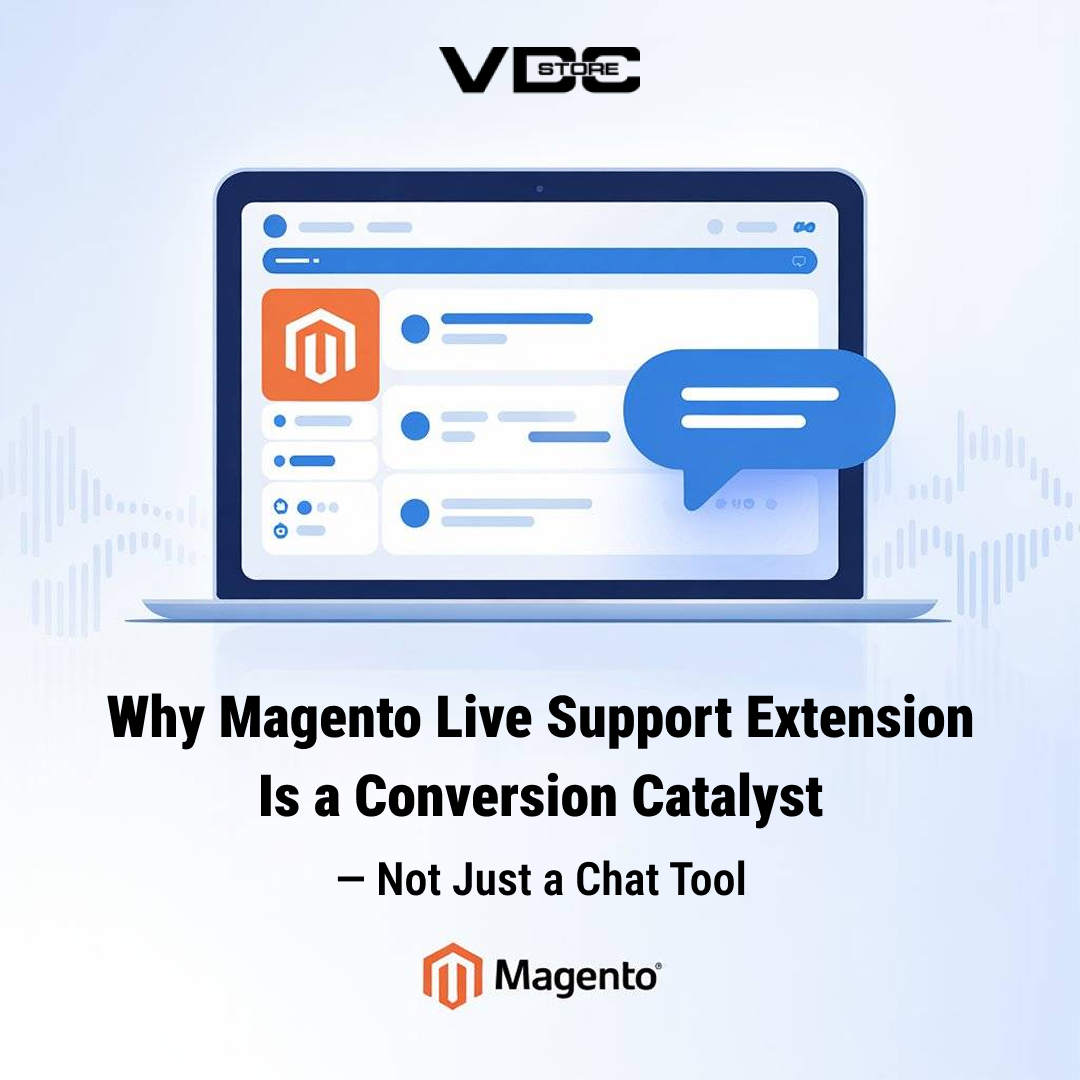 VDC STORE

Why Magento Live Support Extension Is a Conversion Catalyst

— Not Just a Chat Tool

Magento®